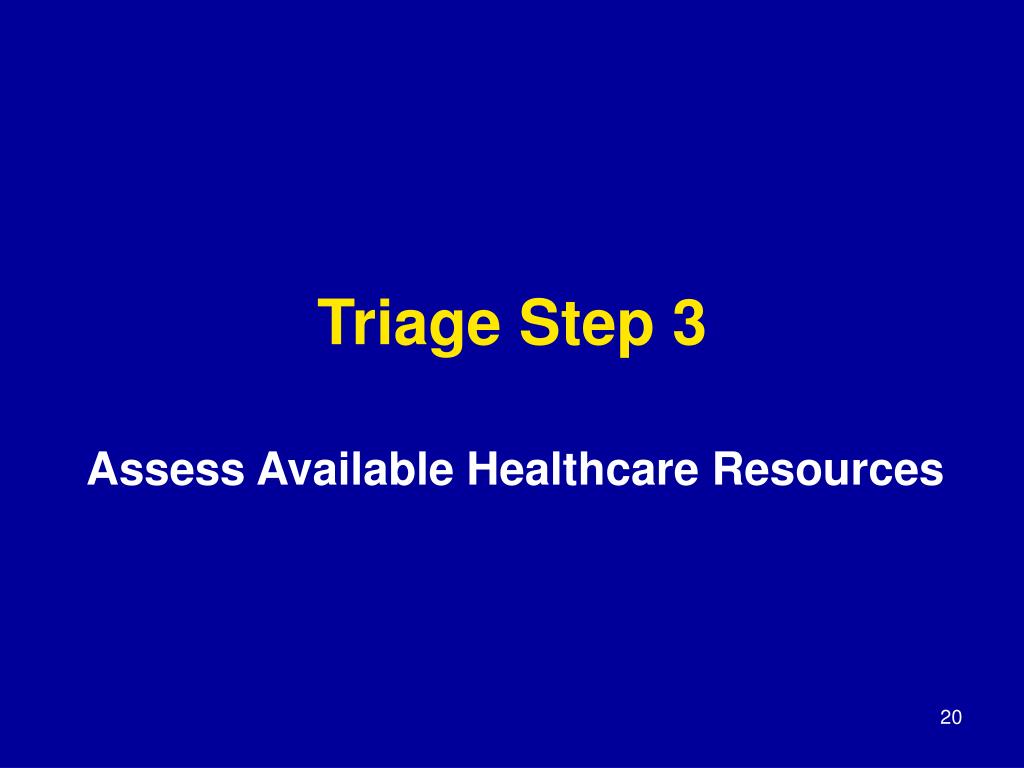 Triage Step 3

Assess Available Healthcare Resources

20